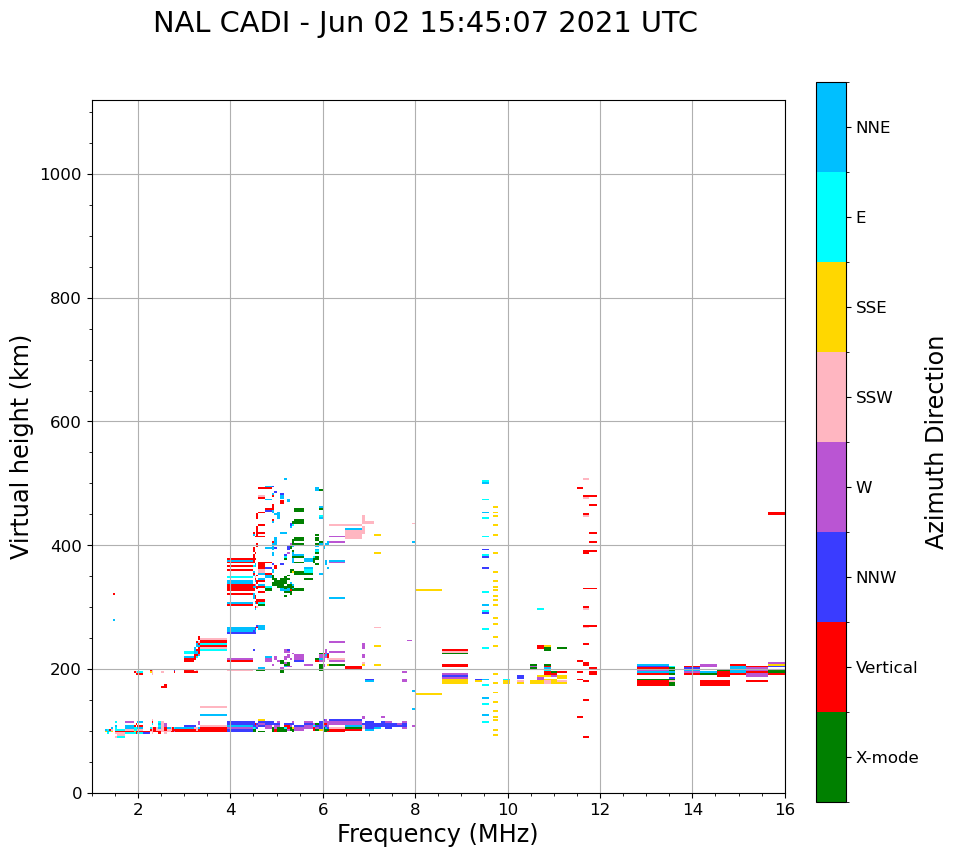 NAL CADI - Jun 02 15:45:07 2021 UTC

Virtual height (km)

1000
800
600
400
200
0

2
4
6
8
10
12
14
16

Frequency (MHz)

NNE
E
SSE
SSW
W
NNW
Vertical
X-mode

Azimuth Direction